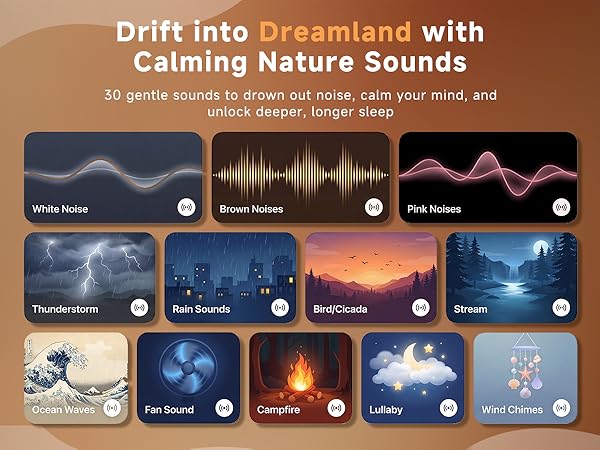 Drift into Dreamland with Calming Nature Sounds

30 gentle sounds to drown out noise, calm your mind, and unlock deeper, longer sleep

White Noise

Brown Noises

Pink Noises

Thunderstorm

Rain Sounds

Bird/Cicada

Stream

Ocean Waves

Fan Sound

Campfire

Lullaby

Wind Chimes